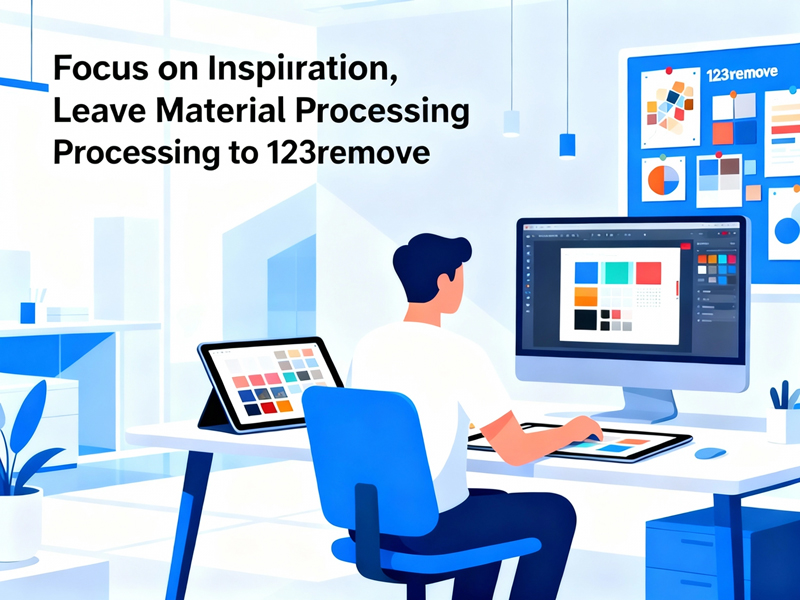 Focus on Inspiiration, Leave Material Processing Processing to 123remove

123remove